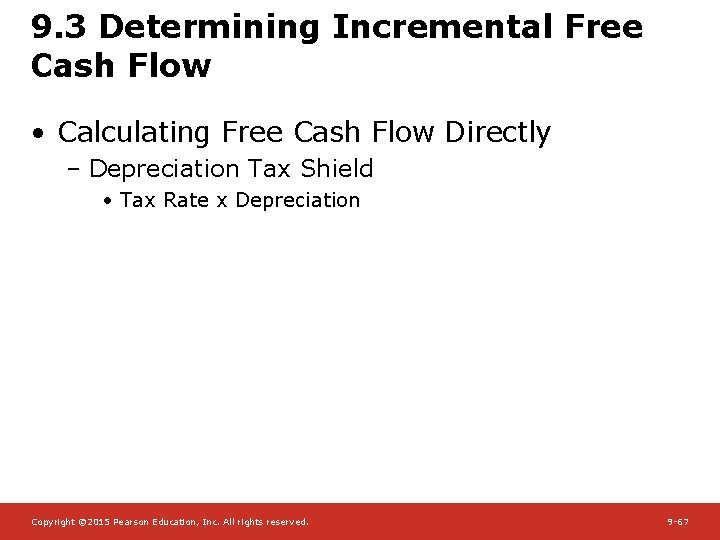 9.3 Determining Incremental Free Cash Flow

• Calculating Free Cash Flow Directly
– Depreciation Tax Shield
• Tax Rate x Depreciation

Copyright ©2015 Pearson Education, Inc. All rights reserved.

9-67